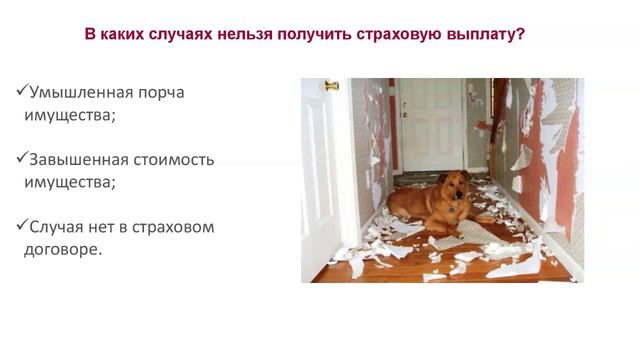 В каких случаях нельзя получить страховую выплату?

✓Умышленная порча имущества;

✓Завышенная стоимость имущества;

✓Случая нет в страховом договоре.